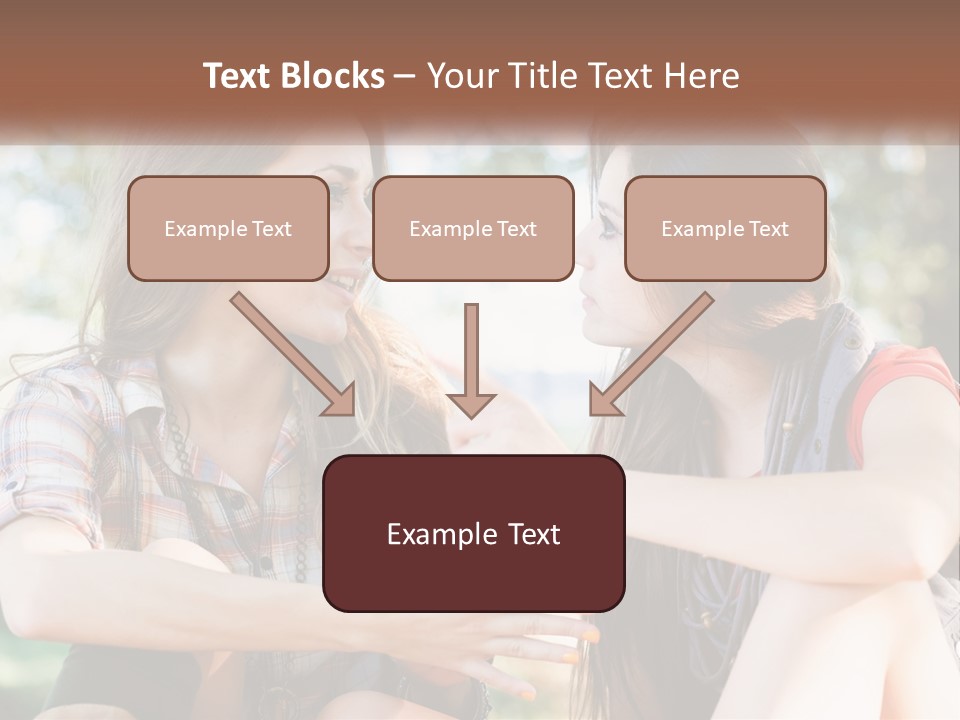 Text Blocks – Your Title Text Here

Example Text

Example Text

Example Text

Example Text